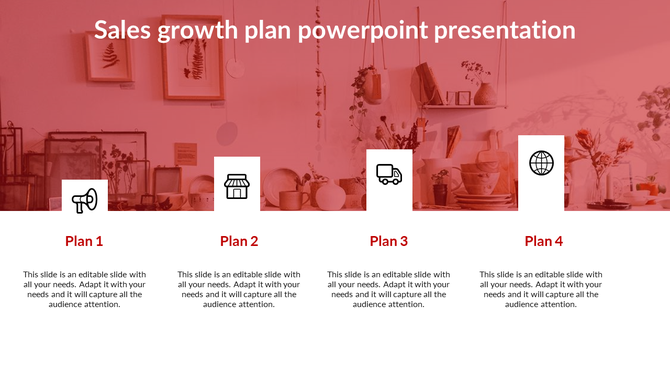 Sales growth plan powerpoint presentation

Plan 1

This slide is an editable slide with all your needs. Adapt it with your needs and it will capture all the audience attention.

Plan 2

This slide is an editable slide with all your needs. Adapt it with your needs and it will capture all the audience attention.

Plan 3

This slide is an editable slide with all your needs. Adapt it with your needs and it will capture all the audience attention.

Plan 4

This slide is an editable slide with all your needs. Adapt it with your needs and it will capture all the audience attention.